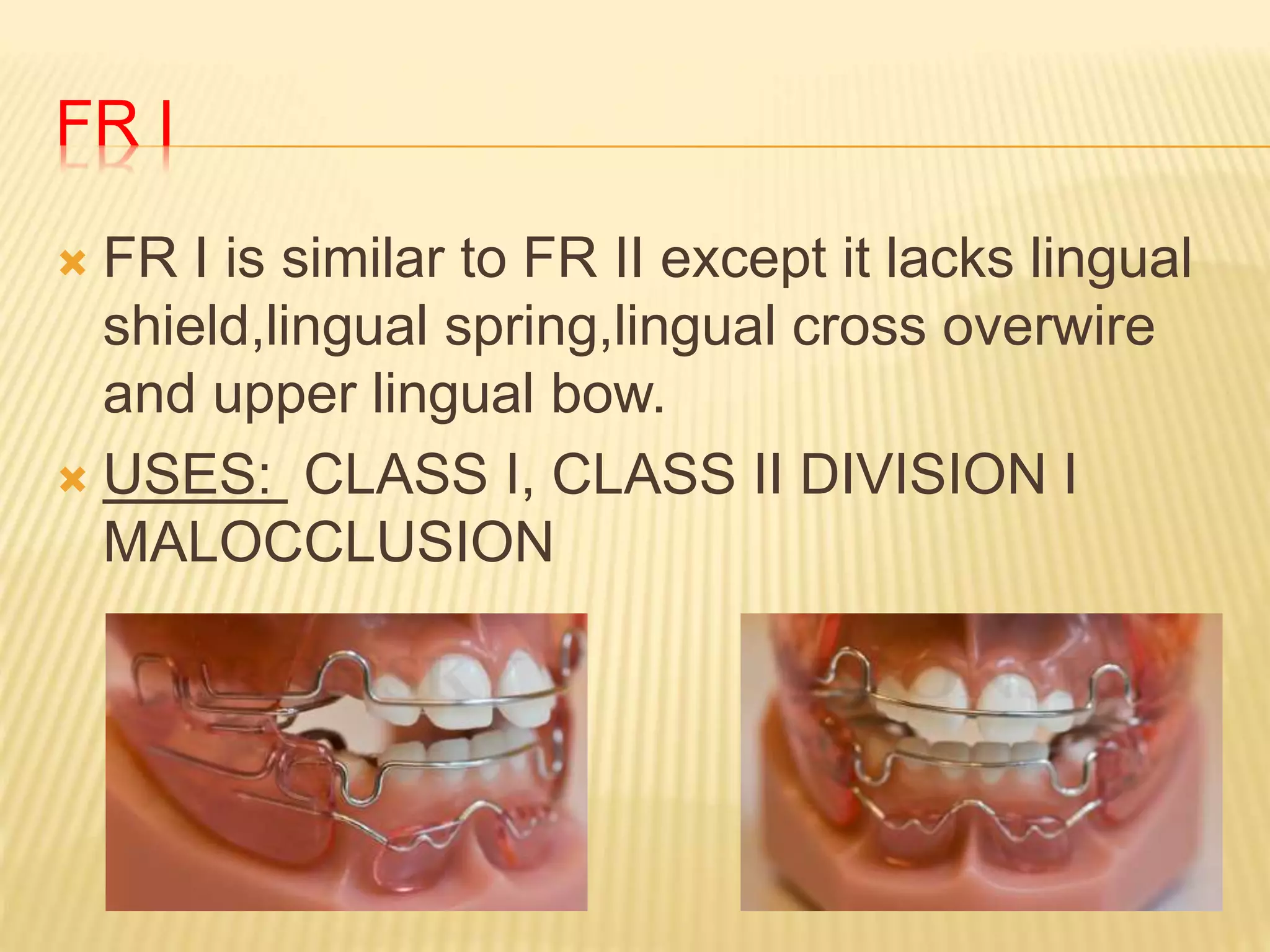 FR I

FR I is similar to FR II except it lacks lingual shield,lingual spring,lingual cross overwire and upper lingual bow.

USES: CLASS I, CLASS II DIVISION I MALOCCLUSION